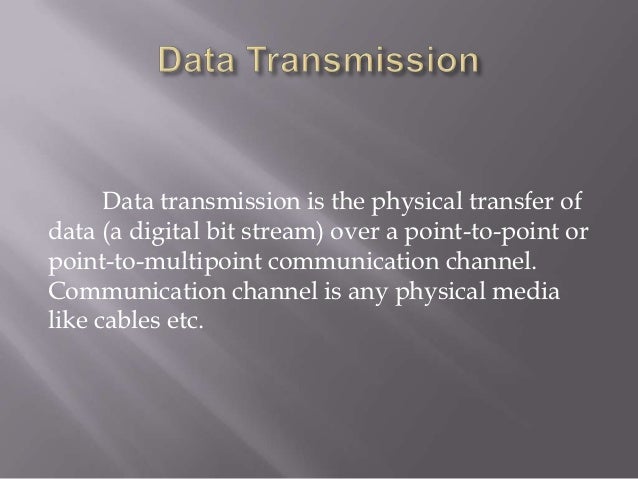 Data Transmission

Data transmission is the physical transfer of data (a digital bit stream) over a point-to-point or point-to-multipoint communication channel. Communication channel is any physical media like cables etc.